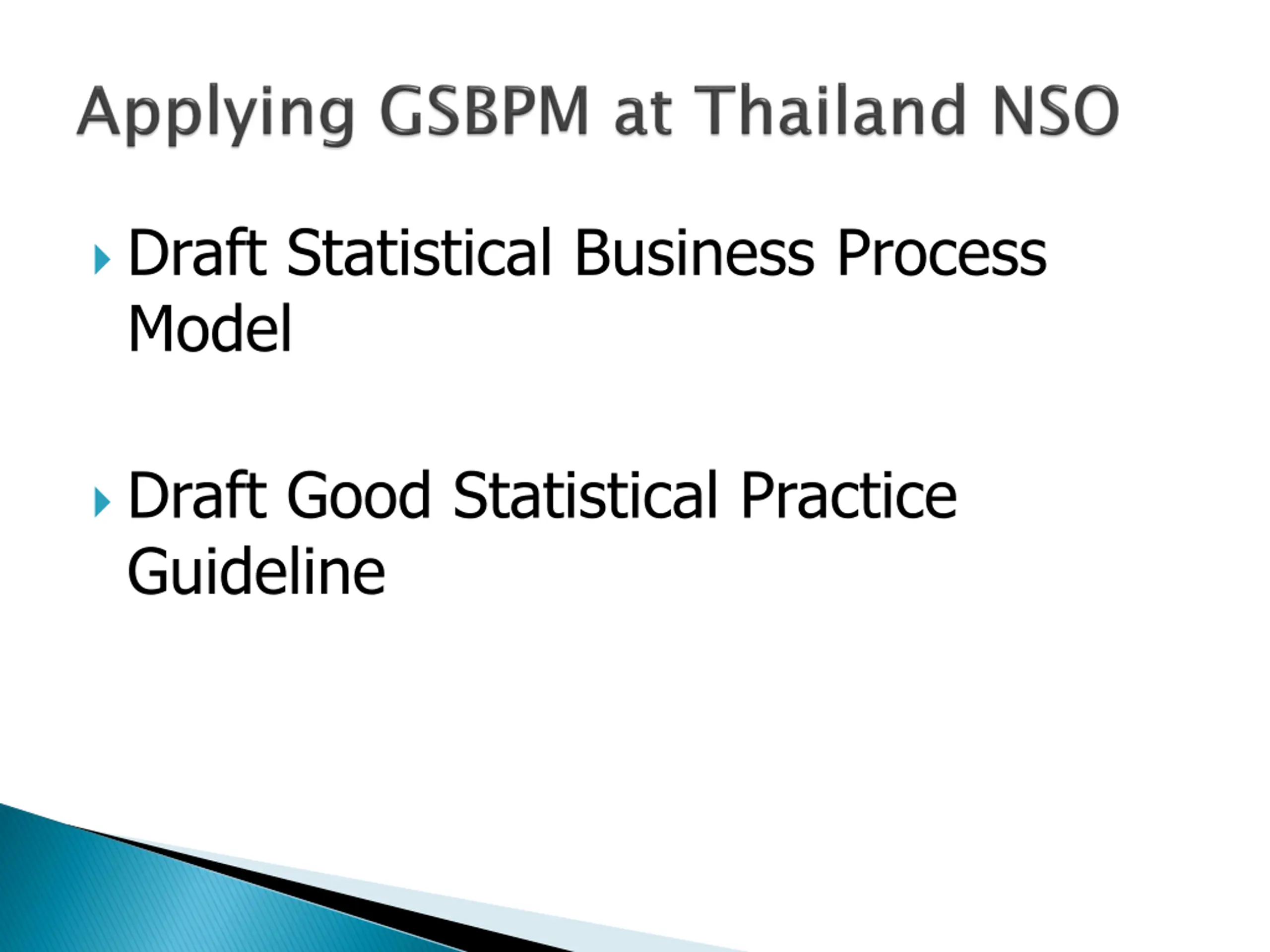 Applying GSBPM at Thailand NSO

Draft Statistical Business Process Model

Draft Good Statistical Practice Guideline